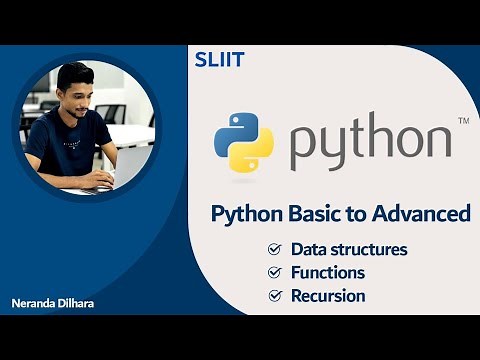 SLIIT

python™

Python Basic to Advanced

Data structures
Functions
Recursion

Neranda Dilhara